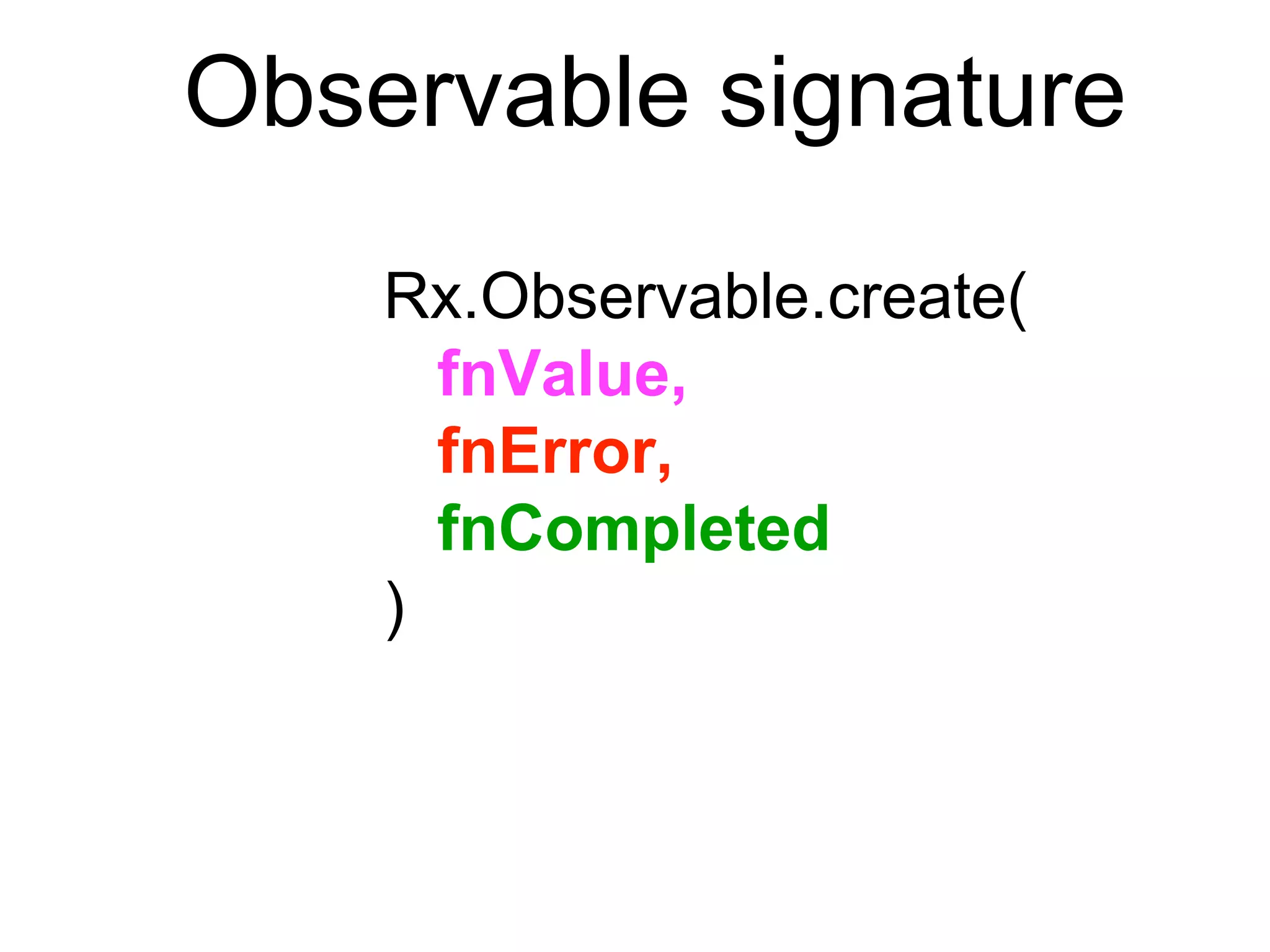 Observable signature

Rx.Observable.create(
fnValue,
fnError,
fnCompleted
)